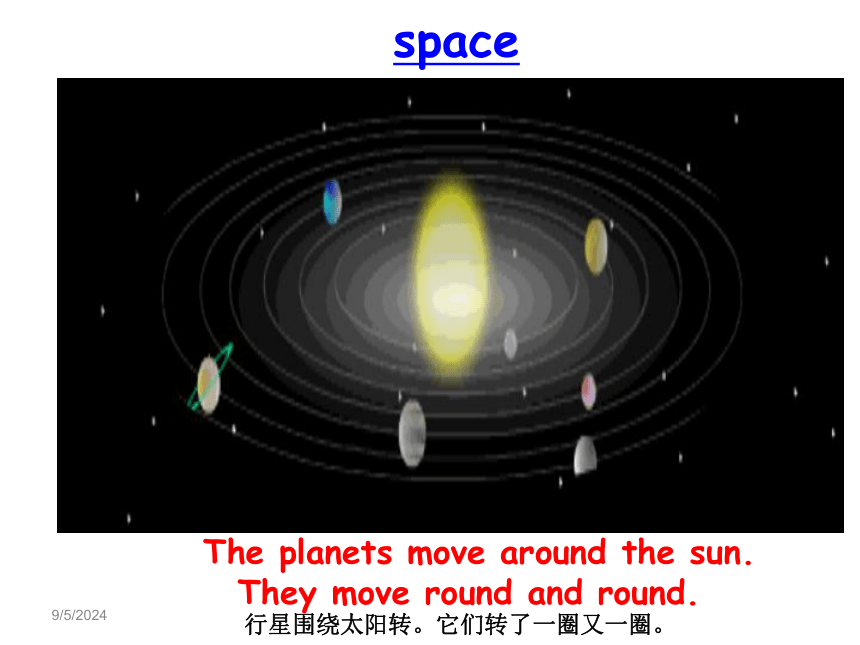 space

The planets move around the sun.
They move round and round.

9/5/2024

行星围绕太阳转。它们转了一圈又一圈。